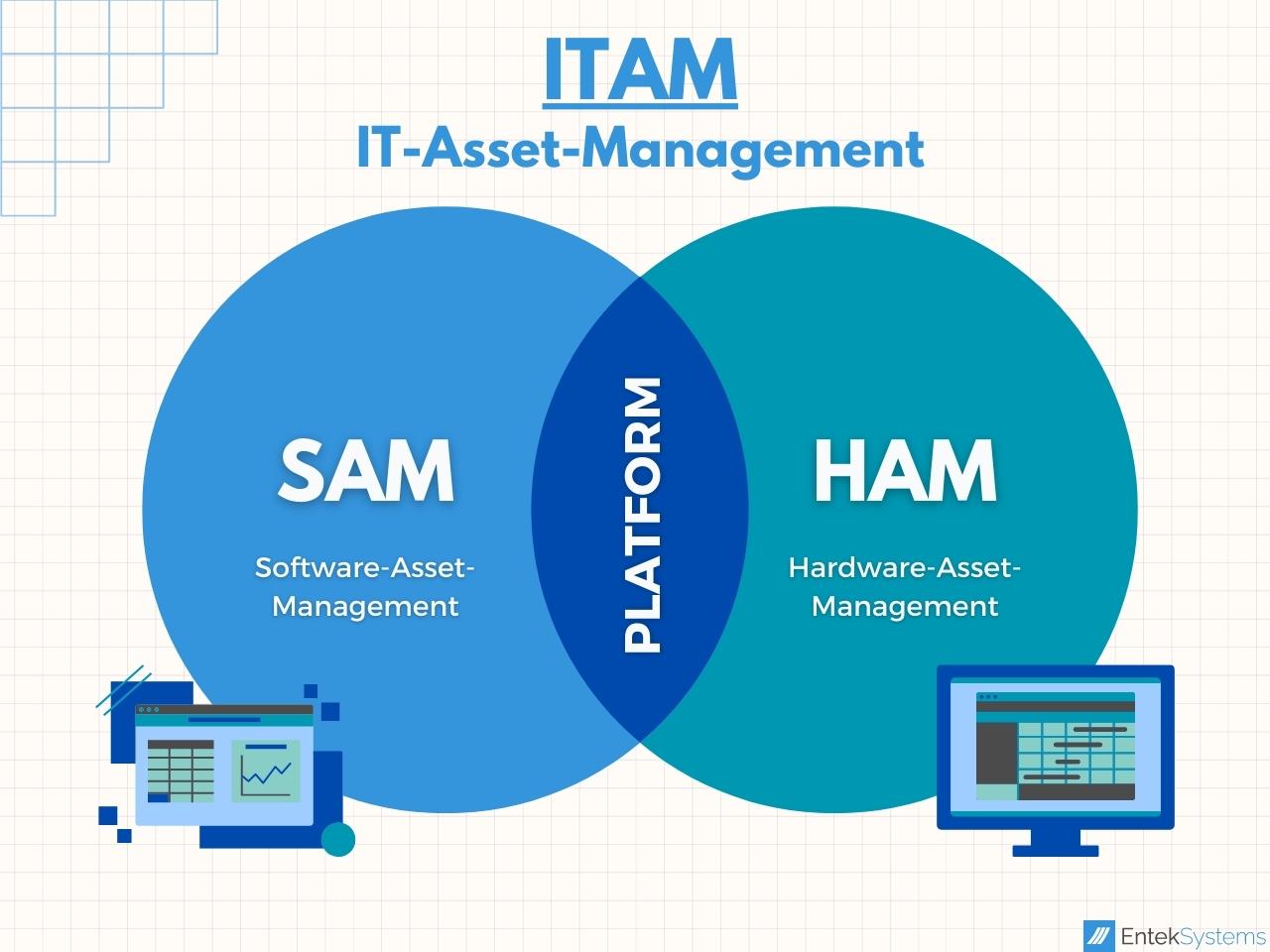 ITAM
IT-Asset-Management

SAM
Software-Asset-Management

PLATFORM

HAM
Hardware-Asset-Management

EntekSystems